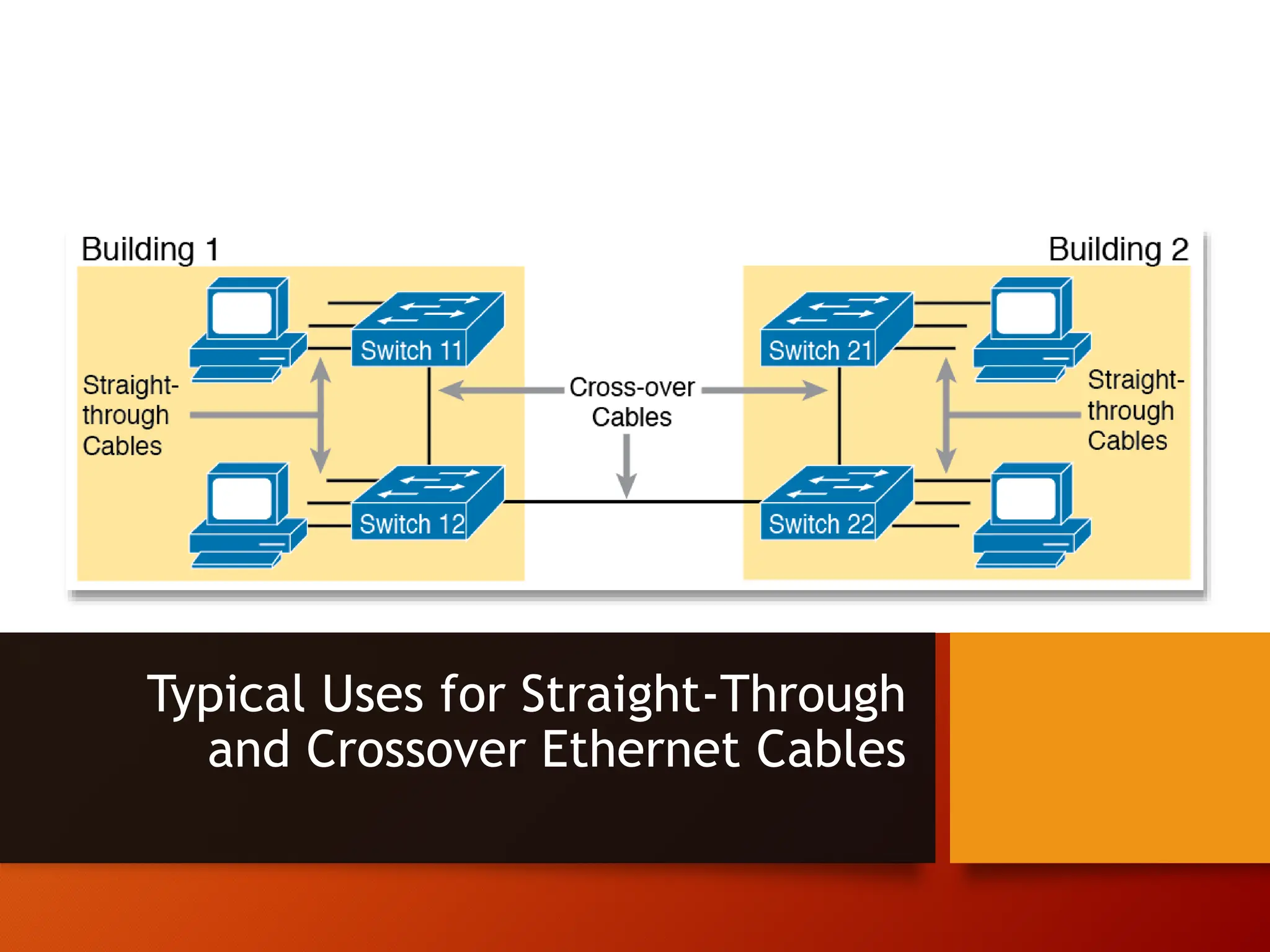 Building 1

Building 2

Switch 11

Switch 21

Straight-through Cables

Cross-over Cables

Straight-through Cables

Switch 12

Switch 22

Typical Uses for Straight-Through and Crossover Ethernet Cables